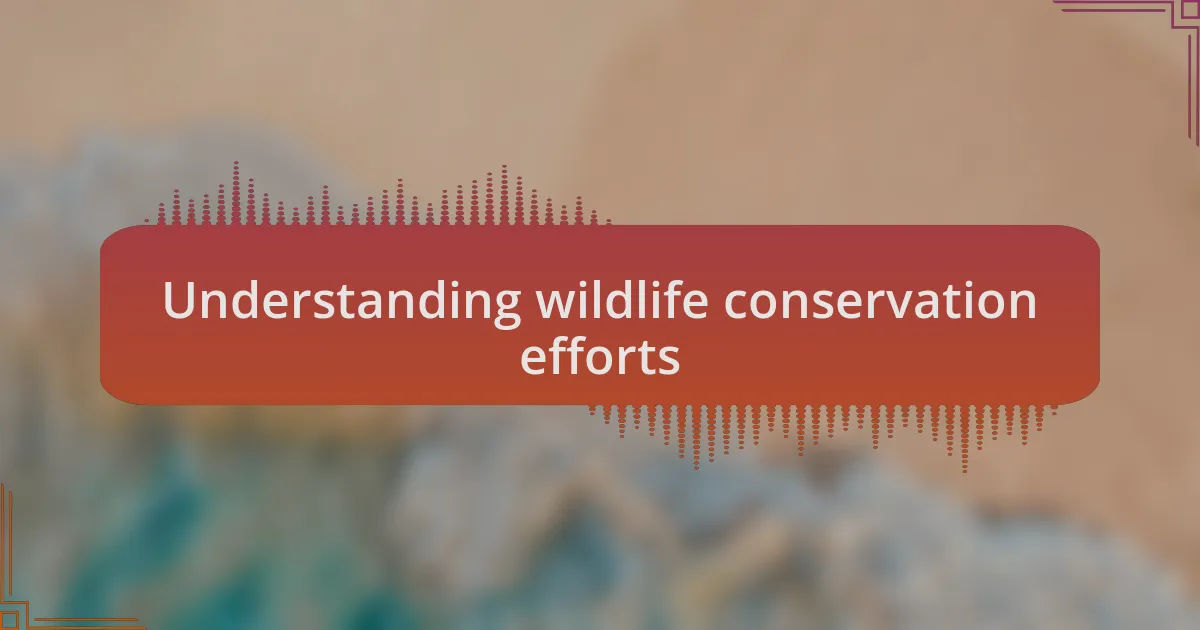 Understanding wildlife conservation efforts